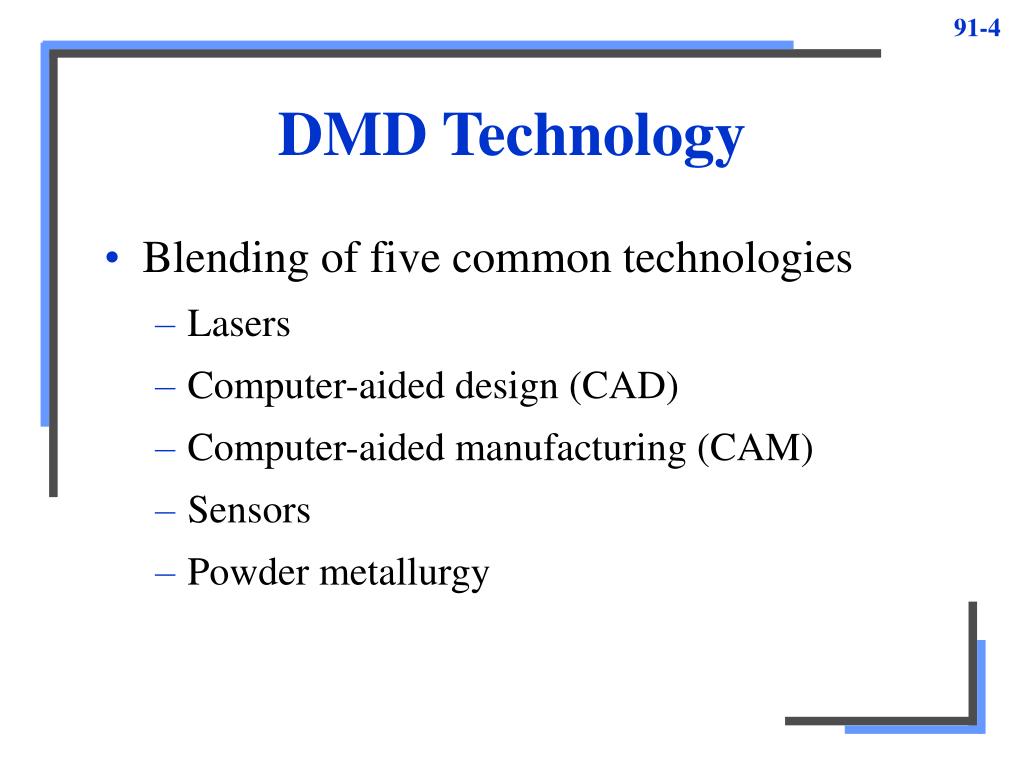 91-4

DMD Technology

• Blending of five common technologies
– Lasers
– Computer-aided design (CAD)
– Computer-aided manufacturing (CAM)
– Sensors
– Powder metallurgy